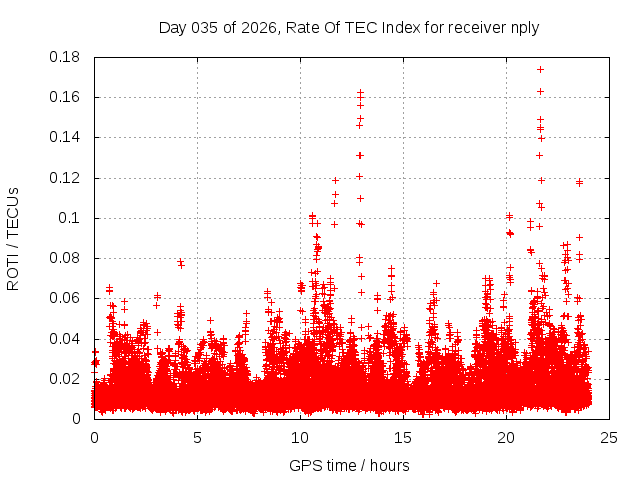 Day 035 of 2026, Rate Of TEC Index for receiver nply

ROTI / TECUs

0.18
0.16
0.14
0.12
0.1
0.08
0.06
0.04
0.02
0

0
5
10
15
20
25

GPS time / hours